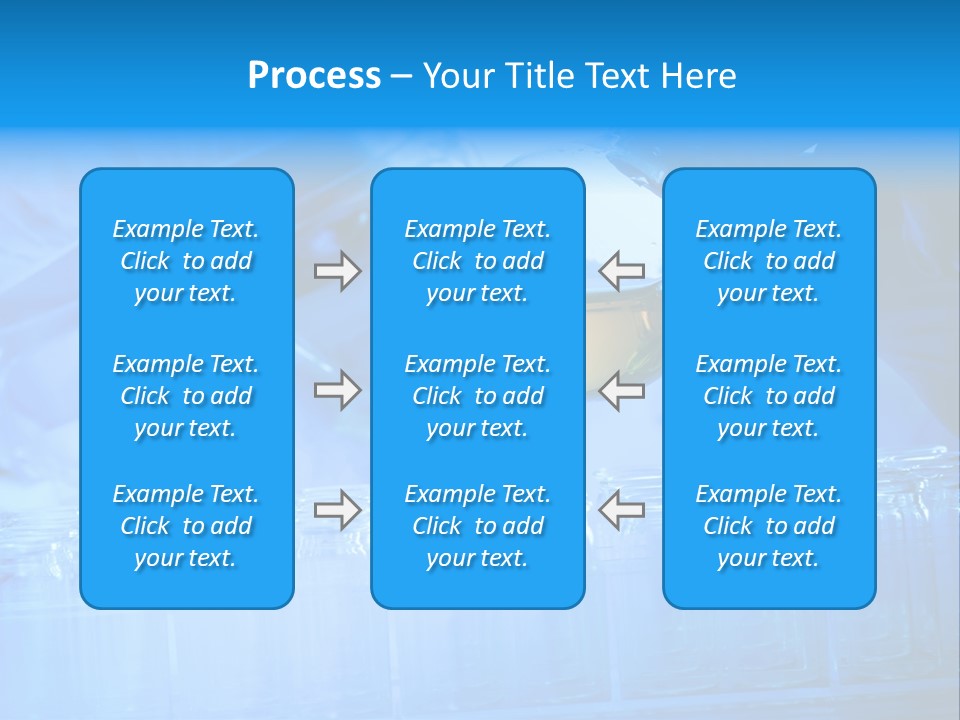 Process – Your Title Text Here

Example Text. Click to add your text.

Example Text. Click to add your text.

Example Text. Click to add your text.

Example Text. Click to add your text.

Example Text. Click to add your text.

Example Text. Click to add your text.

Example Text. Click to add your text.

Example Text. Click to add your text.

Example Text. Click to add your text.